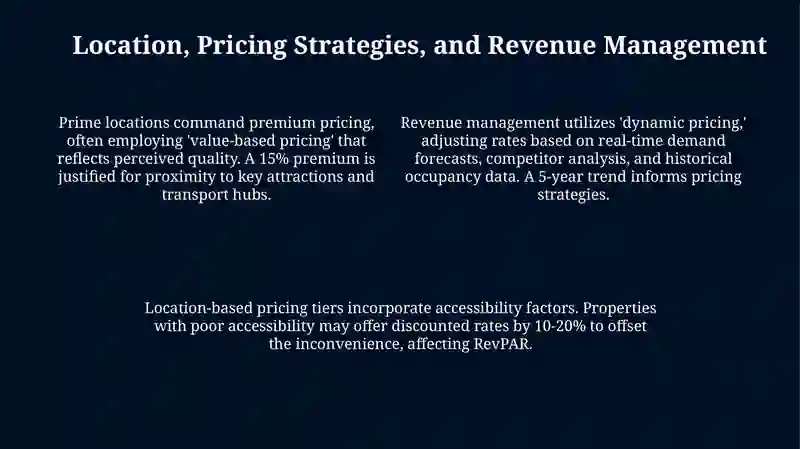 Location, Pricing Strategies, and Revenue Management

Prime locations command premium pricing, often employing 'value-based pricing' that reflects perceived quality. A 15% premium is justified for proximity to key attractions and transport hubs.

Revenue management utilizes 'dynamic pricing,' adjusting rates based on real-time demand forecasts, competitor analysis, and historical occupancy data. A 5-year trend informs pricing strategies.

Location-based pricing tiers incorporate accessibility factors. Properties with poor accessibility may offer discounted rates by 10-20% to offset the inconvenience, affecting RevPAR.